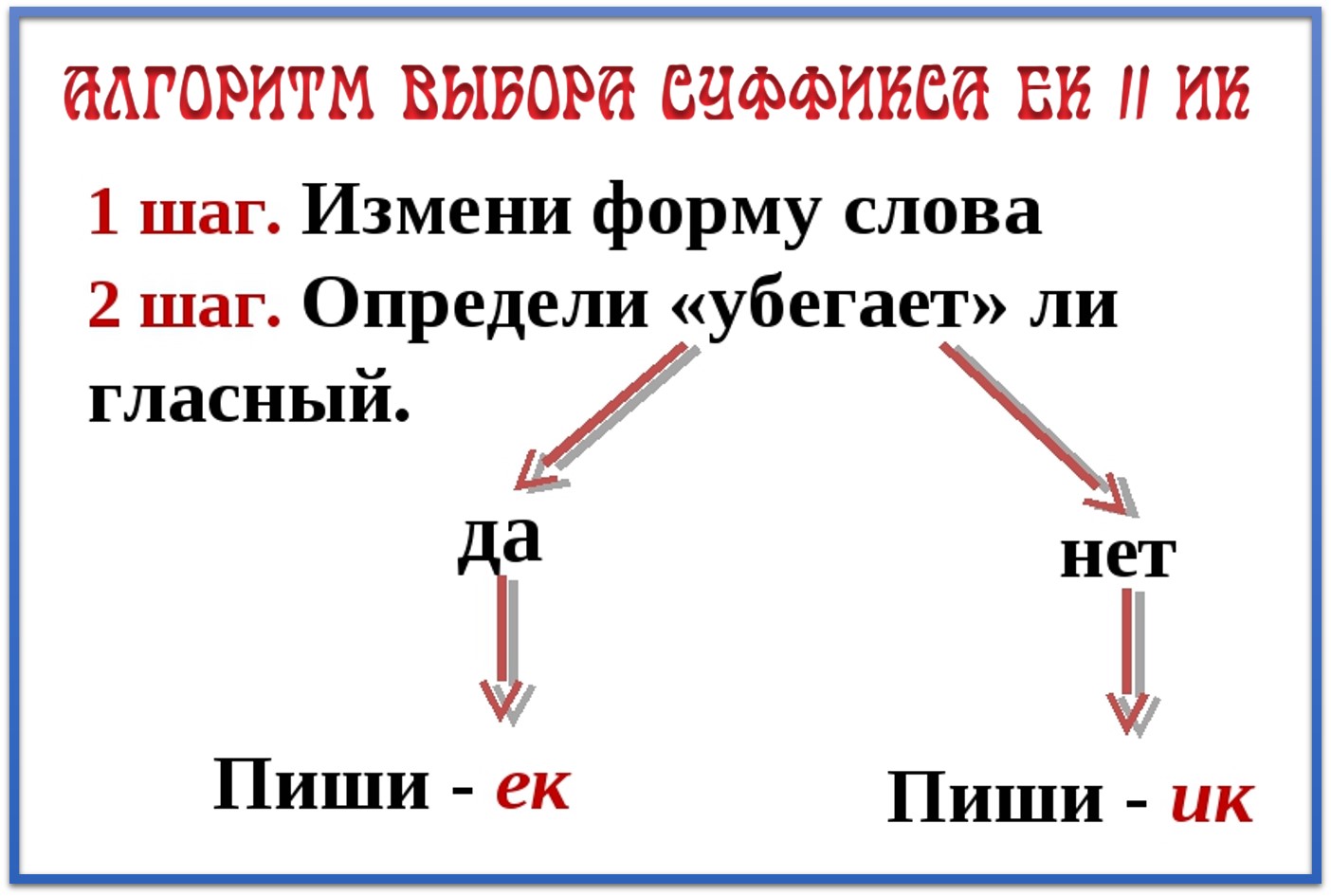 АЛГОРИТМ ВЫБОРА СУФФИКСА ЕК // ИК

1 шаг. Измени форму слова

2 шаг. Определи «убегает» ли гласный.

да

нет

Пиши - ек

Пиши - ик